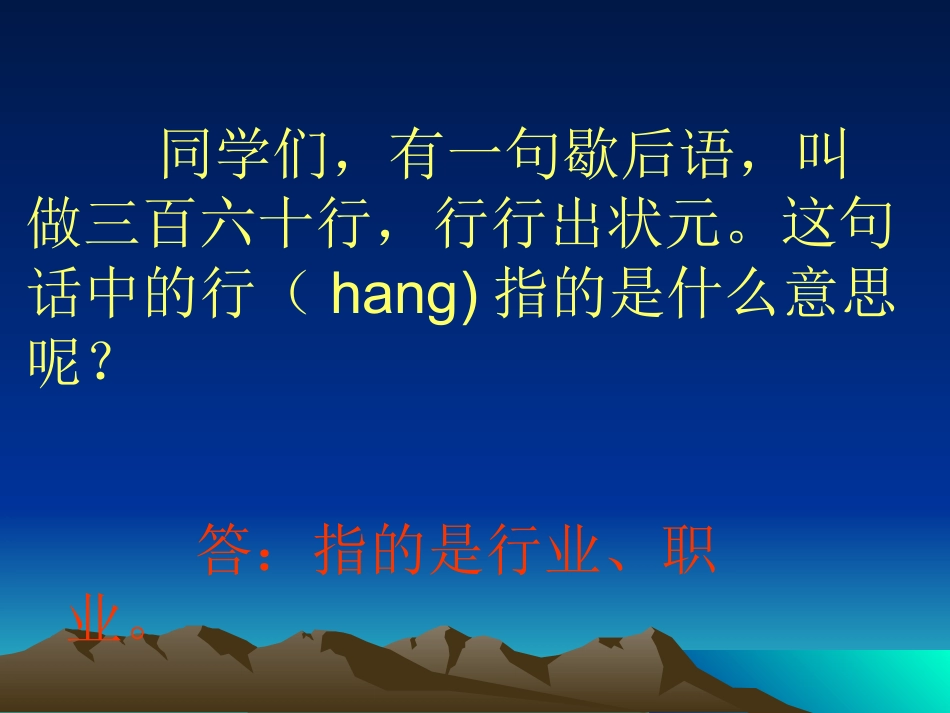 同学们，有一句歇后语，叫做三百六十行，行行出状元。这句话中的行（ hang) 指的是什么意思呢？

答：指的是行业、职业。